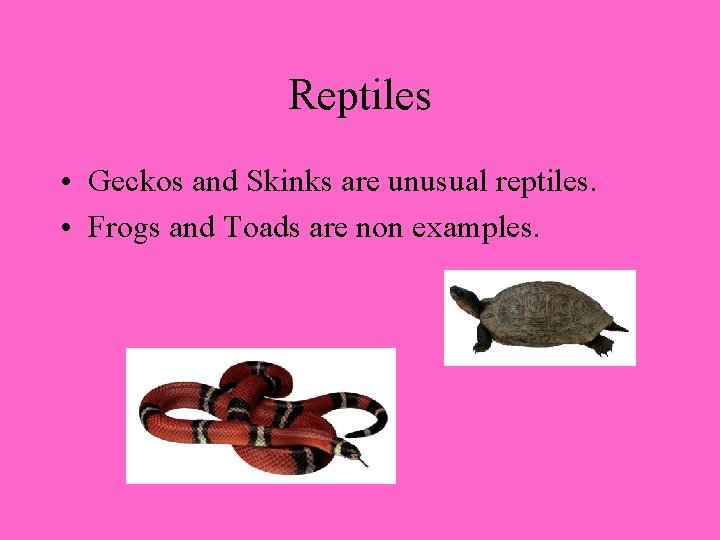 Reptiles

• Geckos and Skinks are unusual reptiles.
• Frogs and Toads are non examples.